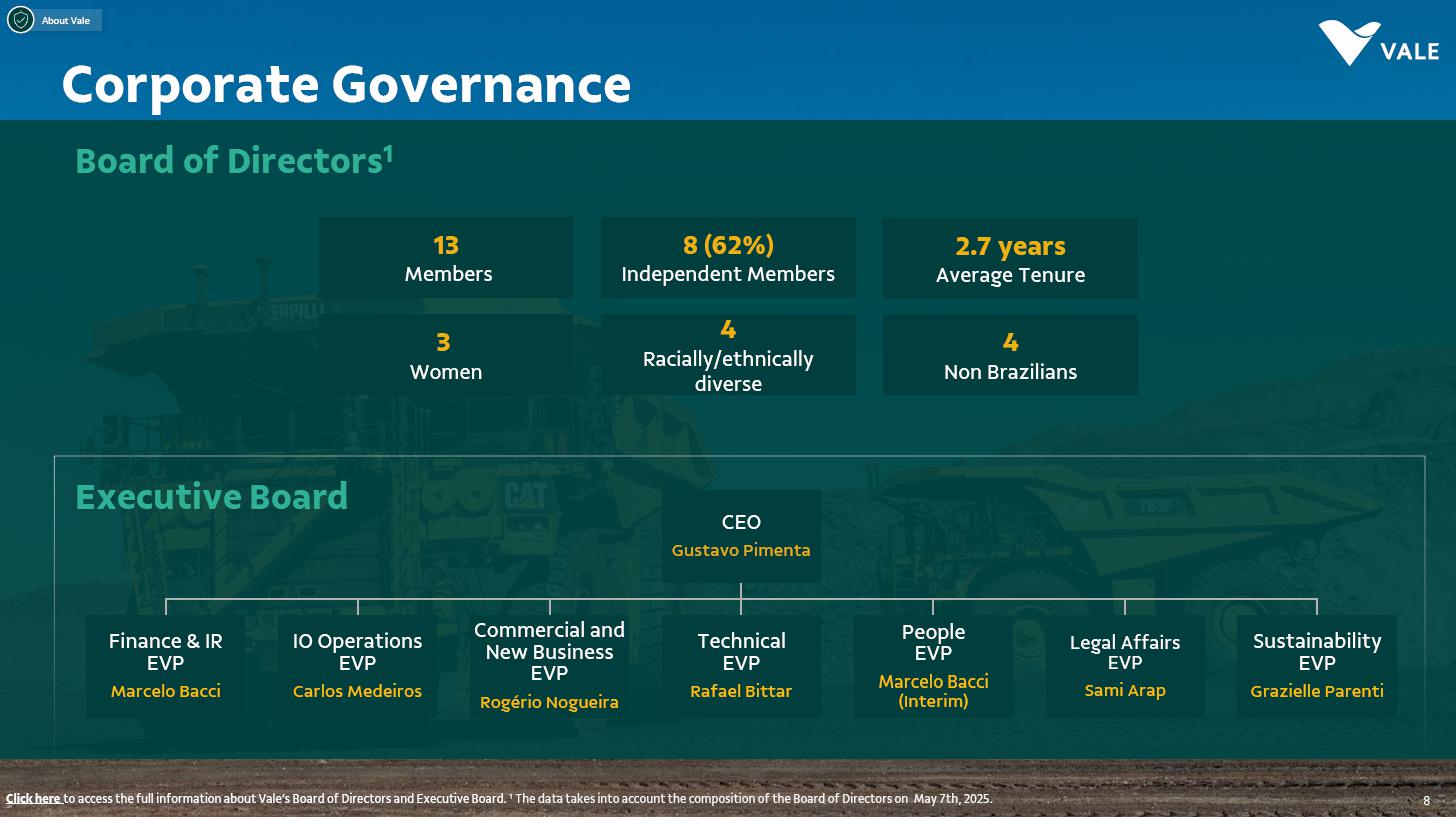 About Vale

VALE

Corporate Governance

Board of Directors$^1$

13
Members

8 (62%)
Independent Members

2.7 years
Average Tenure

3
Women

4
Racially/ethnically diverse

4
Non Brazilians

Executive Board

CEO
Gustavo Pimenta

Finance & IR EVP
Marcelo Bacci

IO Operations EVP
Carlos Medeiros

Commercial and New Business EVP
Rogério Nogueira

Technical EVP
Rafael Bittar

People EVP
Marcelo Bacci (Interim)

Legal Affairs EVP
Sami Arap

Sustainability EVP
Grazielle Parenti

Click here to access the full information about Vale's Board of Directors and Executive Board. $^1$ The data takes into account the composition of the Board of Directors on May 7th, 2025.

8